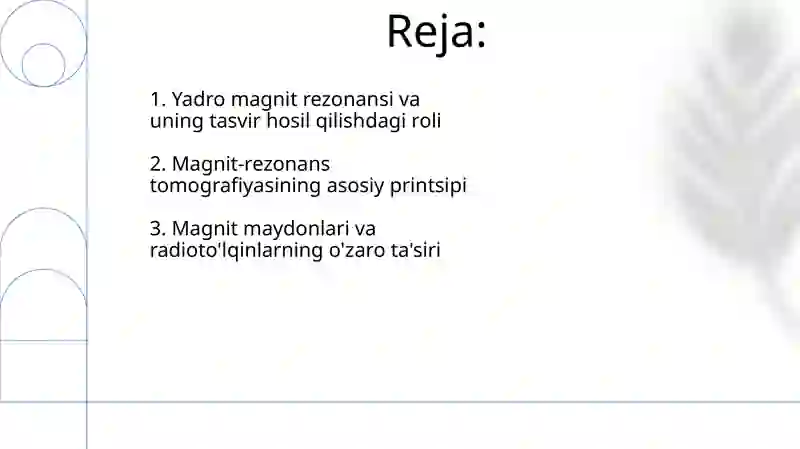 Reja:

1. Yadro magnit rezonansi va uning tasvir hosil qilishdagi roli

2. Magnit-rezonans tomografiyasining asosiy printsipi

3. Magnit maydonlari va radioto'lqinlarning o'zaro ta'siri